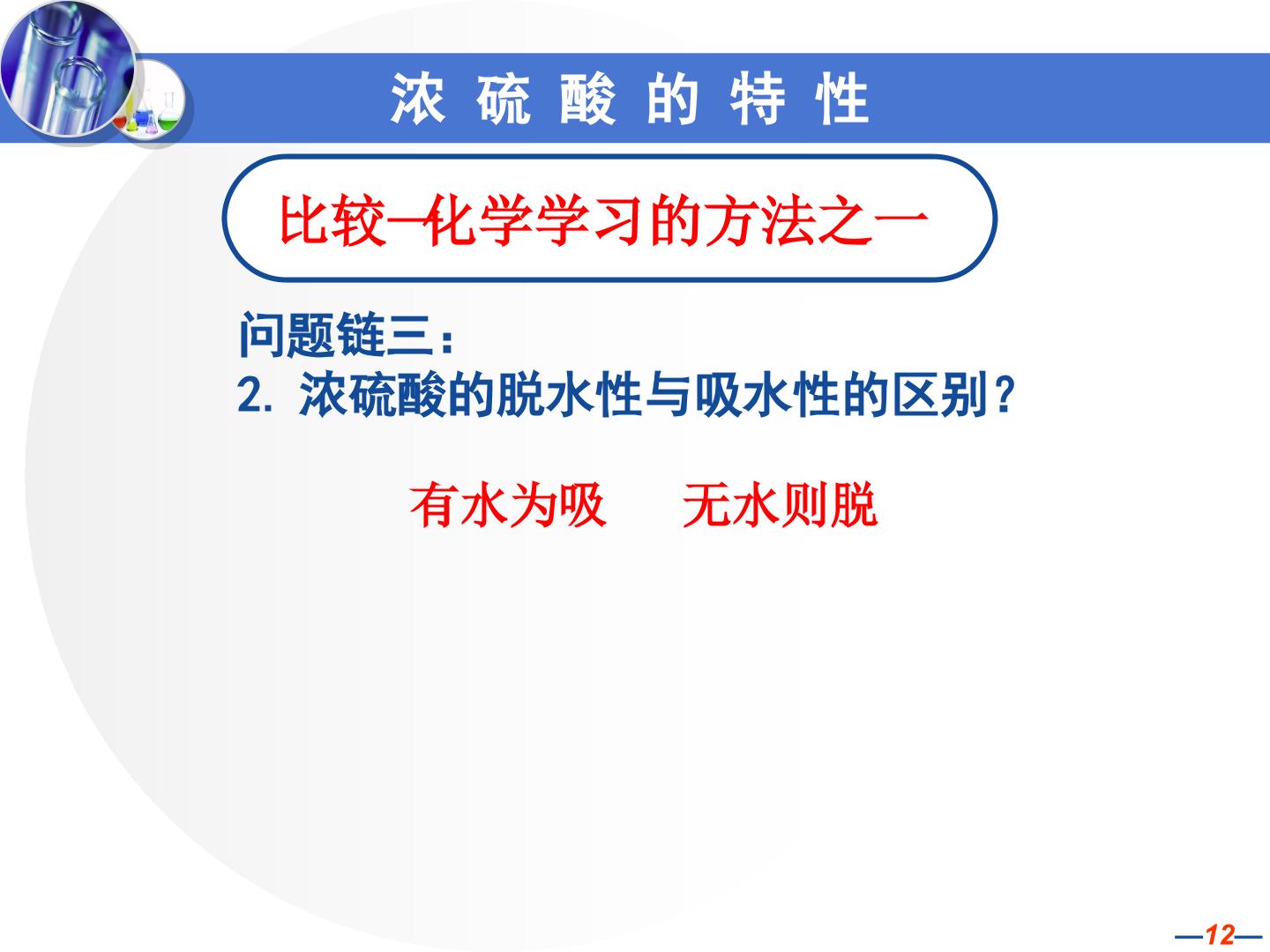 浓 硫 酸 的 特 性

比较—化学学习的方法之一

问题链三：
2. 浓硫酸的脱水性与吸水性的区别？

有水为吸　无水则脱

—12—